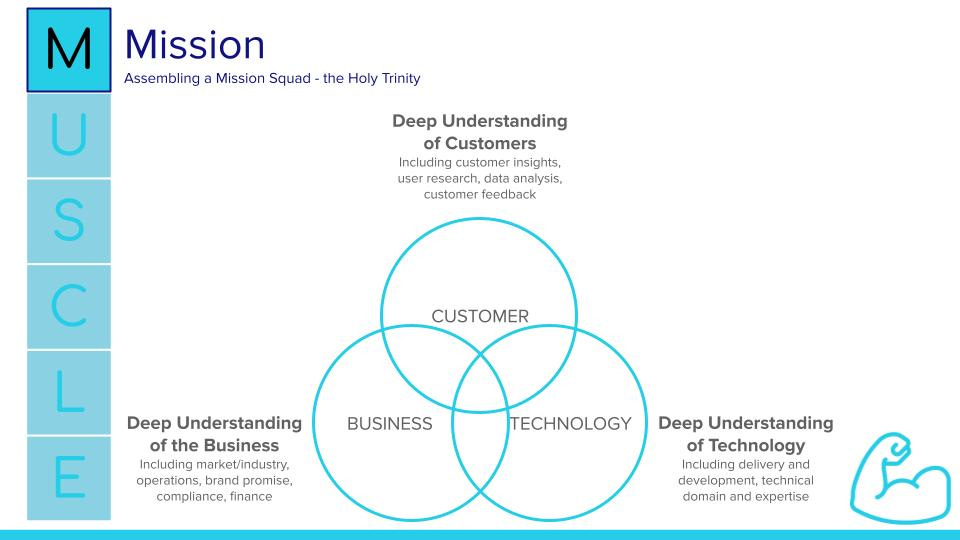 M
U
S
C
L
E

Mission
Assembling a Mission Squad - the Holy Trinity

Deep Understanding of Customers
Including customer insights, user research, data analysis, customer feedback

CUSTOMER
BUSINESS
TECHNOLOGY

Deep Understanding of the Business
Including market/industry, operations, brand promise, compliance, finance

Deep Understanding of Technology
Including delivery and development, technical domain and expertise